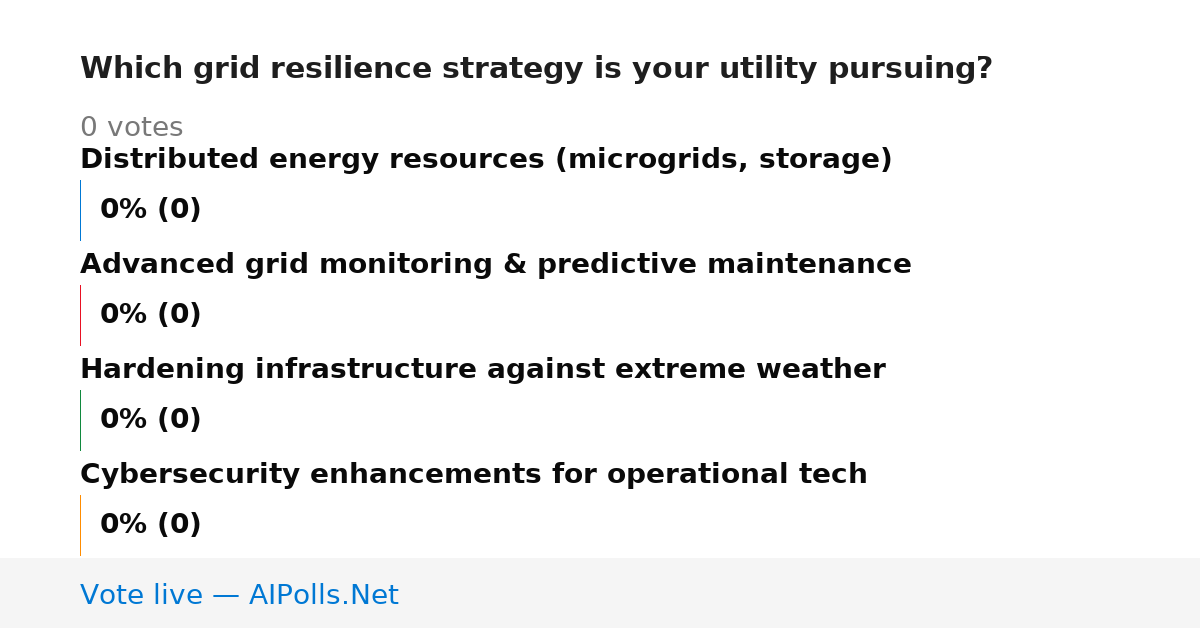 Which grid resilience strategy is your utility pursuing?

0 votes

Distributed energy resources (microgrids, storage)

0% (0)

Advanced grid monitoring & predictive maintenance

0% (0)

Hardening infrastructure against extreme weather

0% (0)

Cybersecurity enhancements for operational tech

0% (0)

Vote live — AIPolls.Net